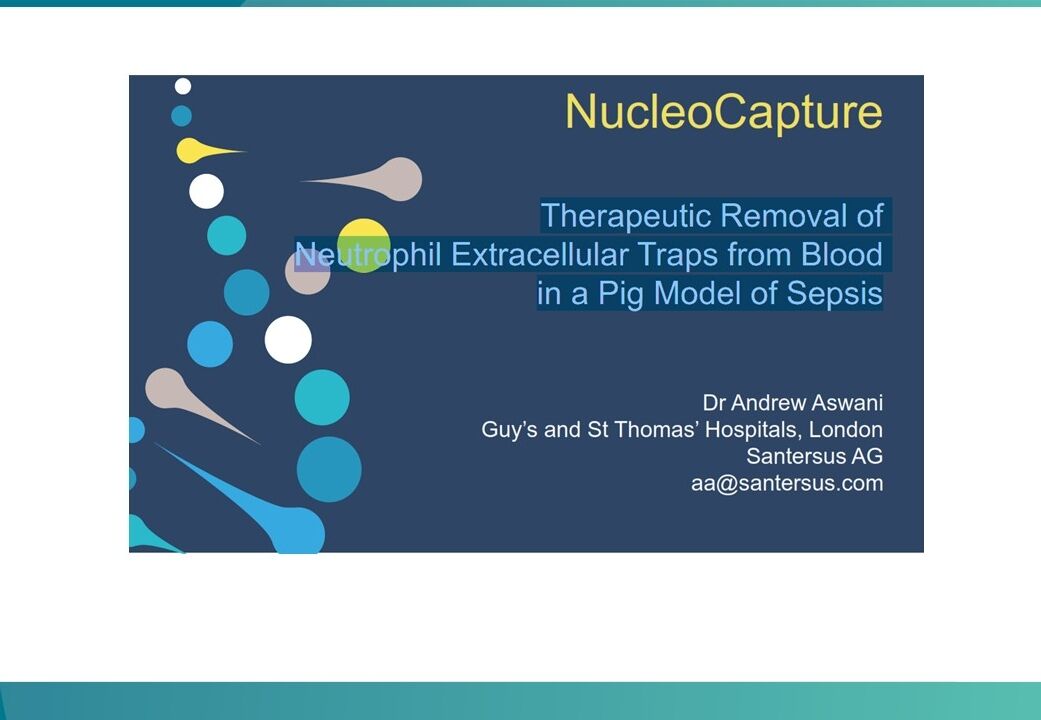 NucleoCapture

Therapeutic Removal of Neutrophil Extracellular Traps from Blood in a Pig Model of Sepsis

Dr Andrew Aswani
Guy's and St Thomas' Hospitals, London
Santersus AG
aa@santersus.com